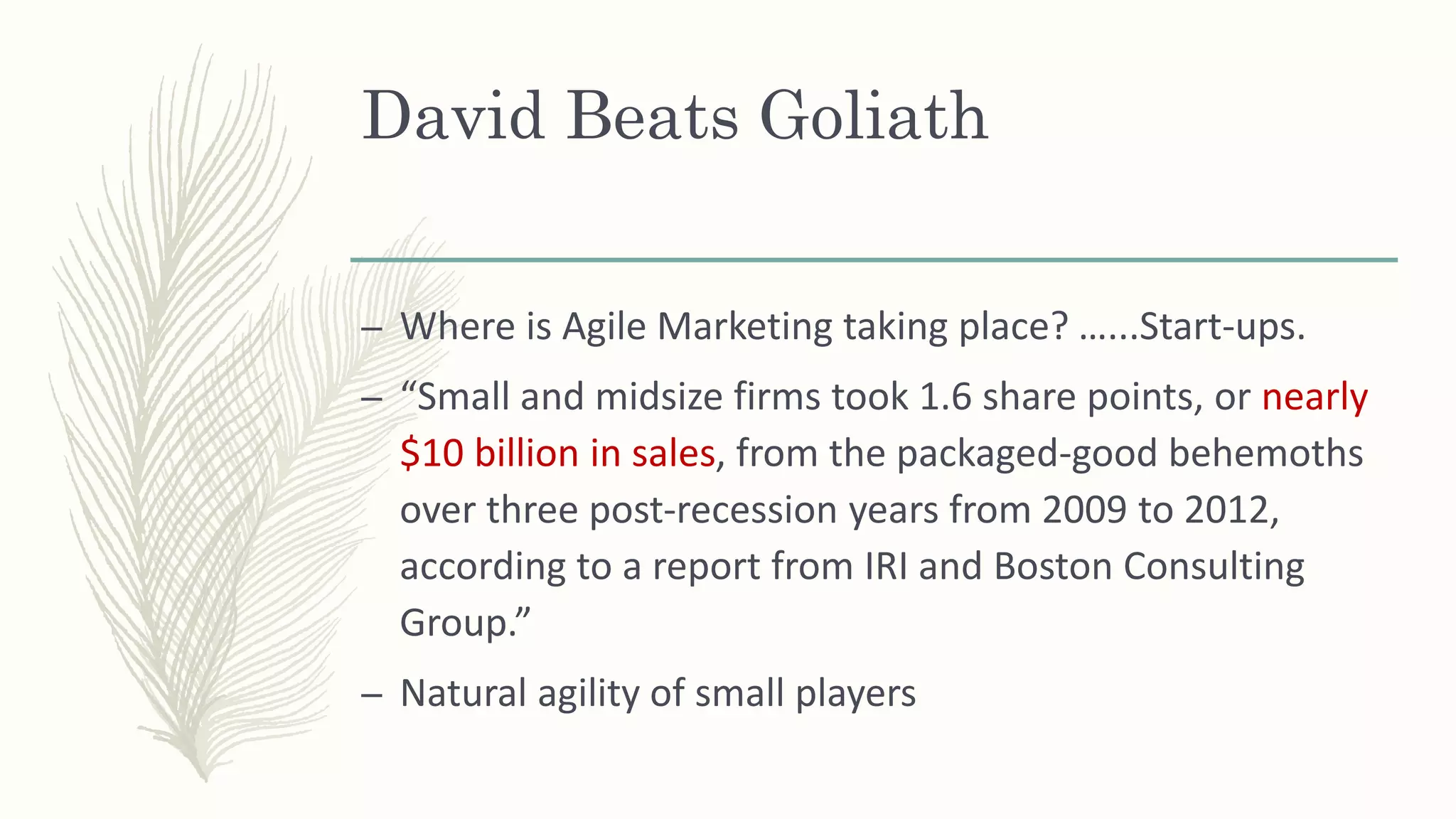 David Beats Goliath

– Where is Agile Marketing taking place? ......Start-ups.

– “Small and midsize firms took 1.6 share points, or nearly $10 billion in sales, from the packaged-good behemoths over three post-recession years from 2009 to 2012, according to a report from IRI and Boston Consulting Group.”

– Natural agility of small players